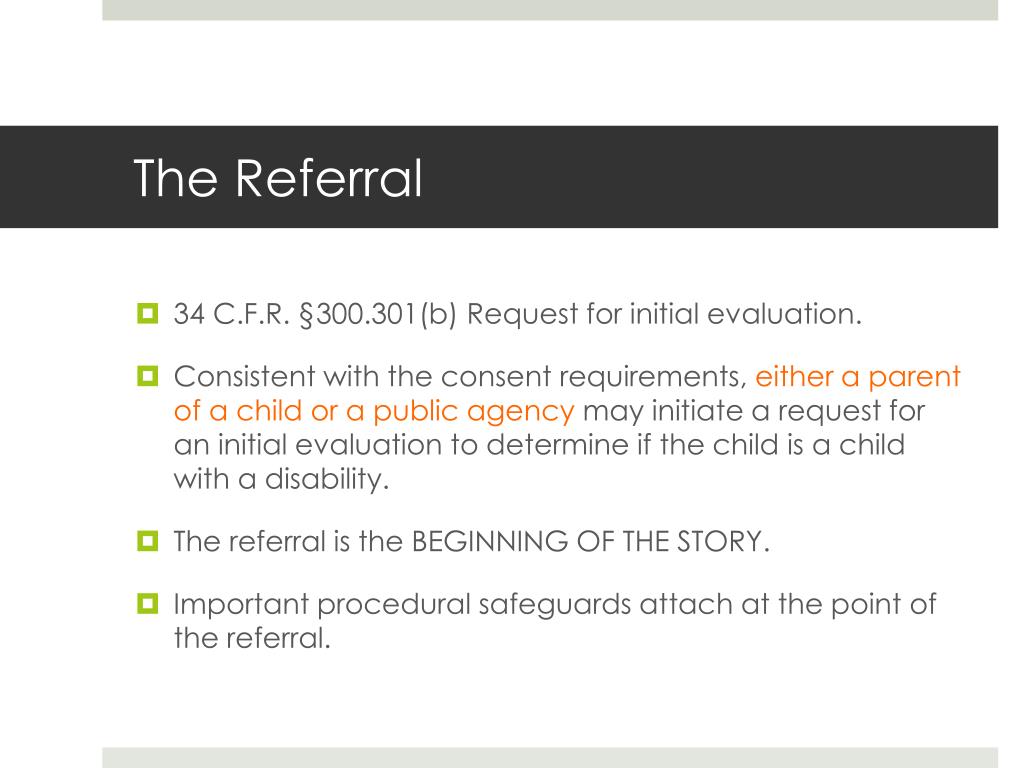 The Referral

34 C.F.R. §300.301(b) Request for initial evaluation.

Consistent with the consent requirements, either a parent of a child or a public agency may initiate a request for an initial evaluation to determine if the child is a child with a disability.

The referral is the BEGINNING OF THE STORY.

Important procedural safeguards attach at the point of the referral.